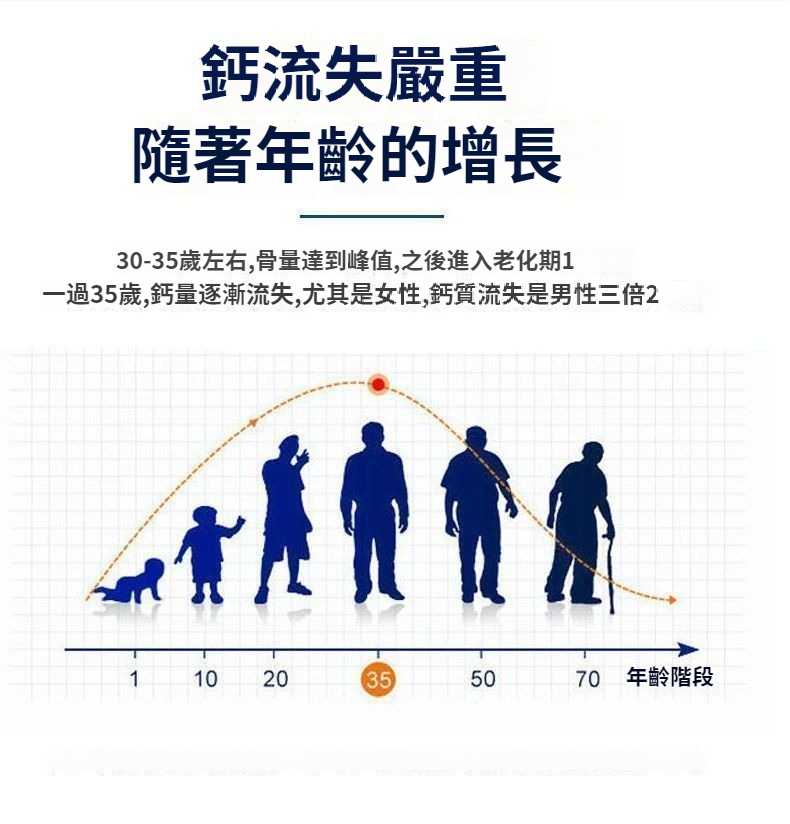 鈣流失嚴重
隨著年齡的增長

30-35歲左右,骨量達到峰值,之後進入老化期1
一過35歲,鈣量逐漸流失,尤其是女性,鈣質流失是男性三倍2

1
10
20
35
50
70
年齡階段